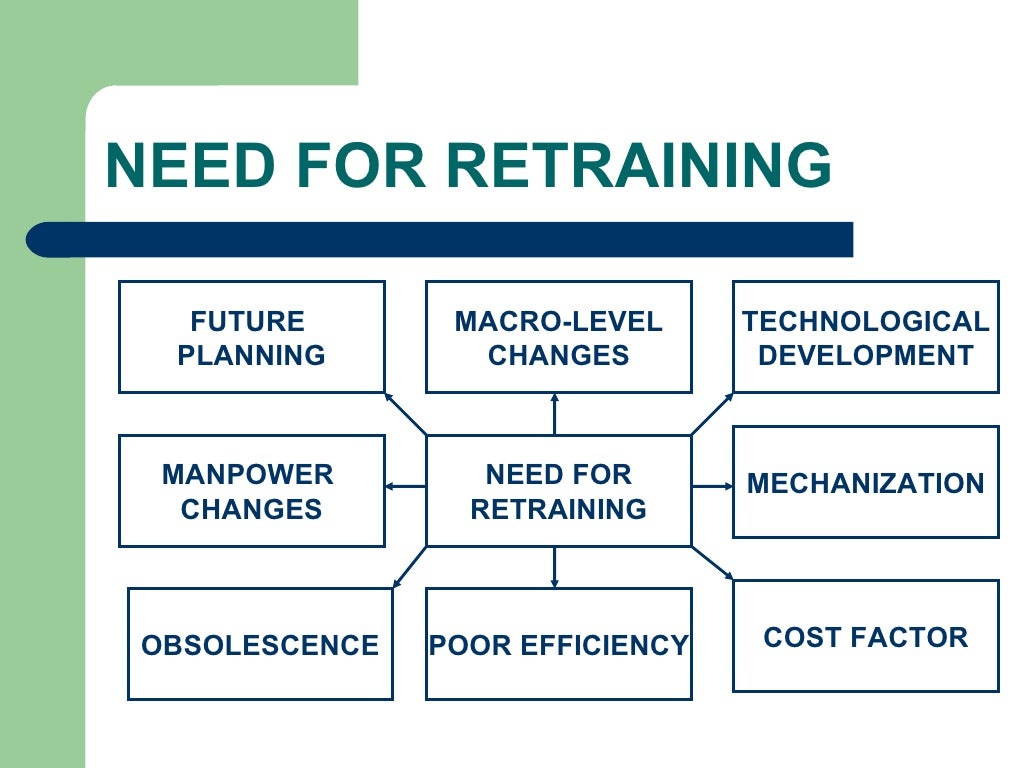 NEED FOR RETRAINING

FUTURE PLANNING

MACRO-LEVEL CHANGES

TECHNOLOGICAL DEVELOPMENT

MANPOWER CHANGES

NEED FOR RETRAINING

MECHANIZATION

OBSOLESCENCE

POOR EFFICIENCY

COST FACTOR